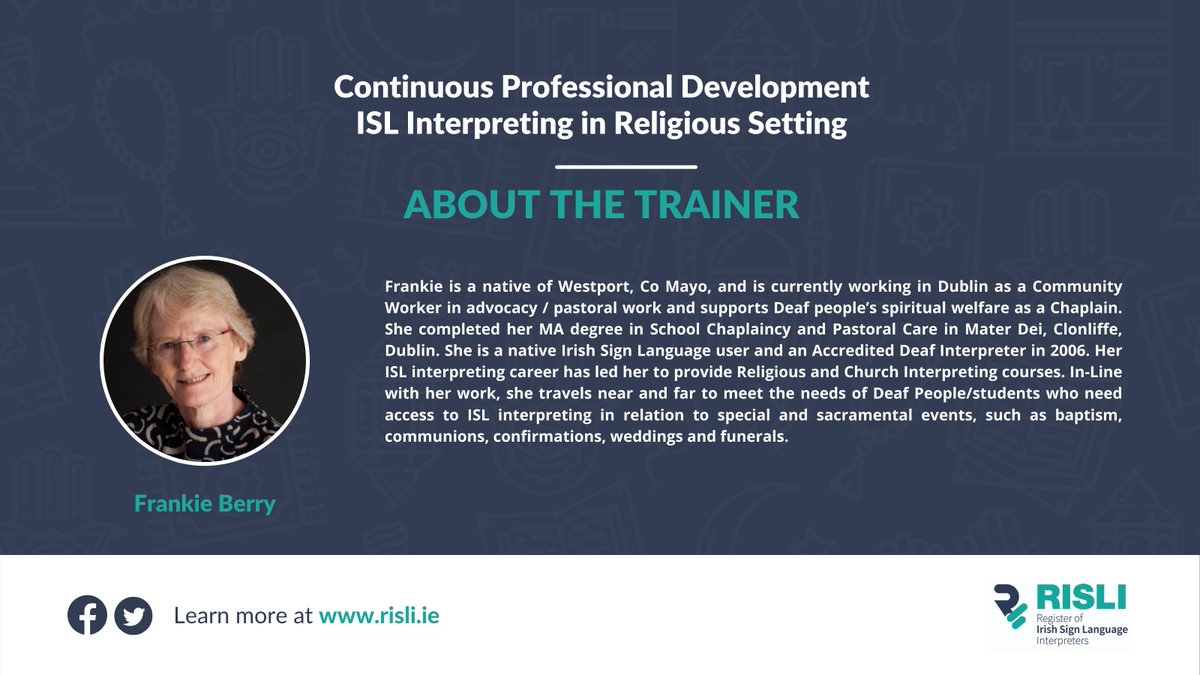 Continuous Professional Development
ISL Interpreting in Religious Setting

ABOUT THE TRAINER

Frankie is a native of Westport, Co Mayo, and is currently working in Dublin as a Community Worker in advocacy / pastoral work and supports Deaf people's spiritual welfare as a Chaplain. She completed her MA degree in School Chaplaincy and Pastoral Care in Mater Dei, Clonliffe, Dublin. She is a native Irish Sign Language user and an Accredited Deaf Interpreter in 2006. Her ISL interpreting career has led her to provide Religious and Church Interpreting courses. In-Line with her work, she travels near and far to meet the needs of Deaf People/students who need access to ISL interpreting in relation to special and sacramental events, such as baptism, communions, confirmations, weddings and funerals.

Frankie Berry

Learn more at www.risli.ie

RISLI
Register of
Irish Sign Language
Interpreters